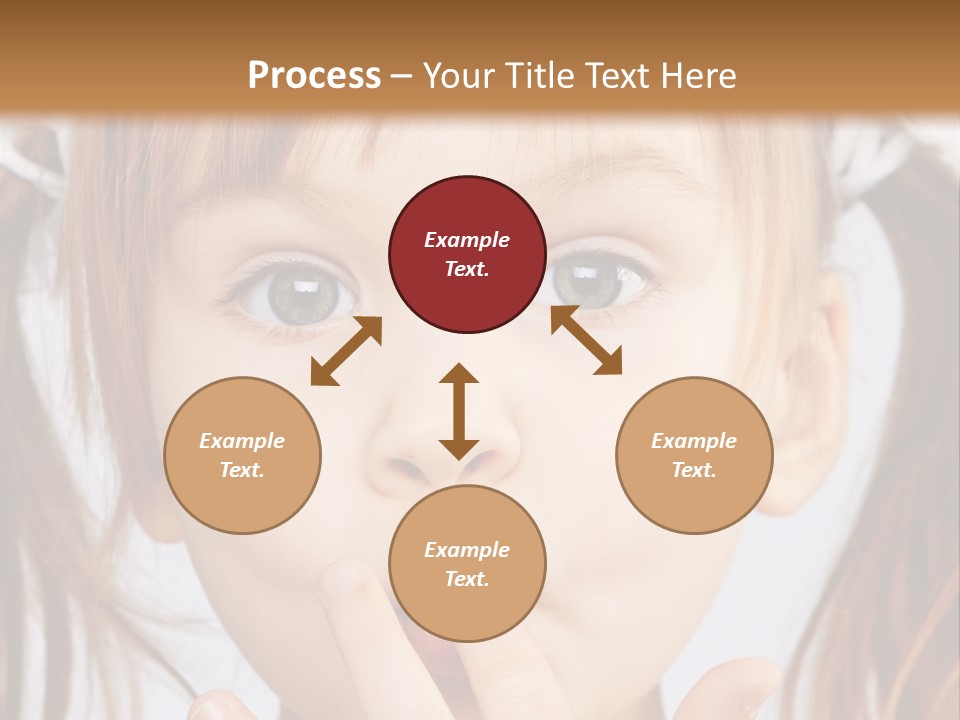 Process – Your Title Text Here

Example Text.

Example Text.

Example Text.

Example Text.